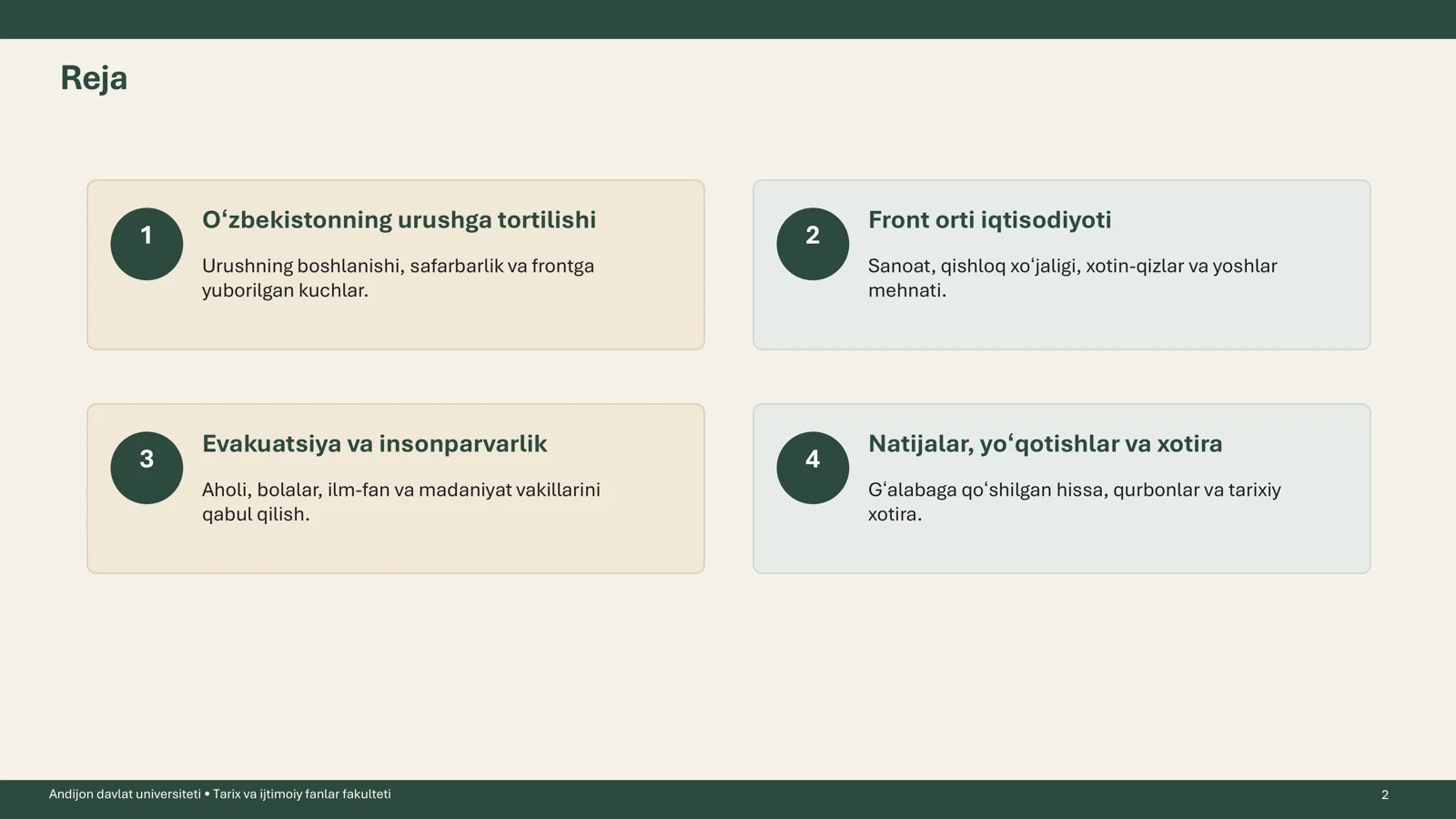 Reja

1
Oʻzbekistonning urushga tortilishi
Urushning boshlanishi, safarbarlik va frontga yuborilgan kuchlar.

2
Front orti iqtisodiyoti
Sanoat, qishloq xoʻjaligi, xotin-qizlar va yoshlar mehnati.

3
Evakuatsiya va insonparvarlik
Aholi, bolalar, ilm-fan va madaniyat vakillarini qabul qilish.

4
Natijalar, yoʻqotishlar va xotira
Gʻalabaga qoʻshilgan hissa, qurbonlar va tarixiy xotira.

Andijon davlat universiteti • Tarix va ijtimoiy fanlar fakulteti
2